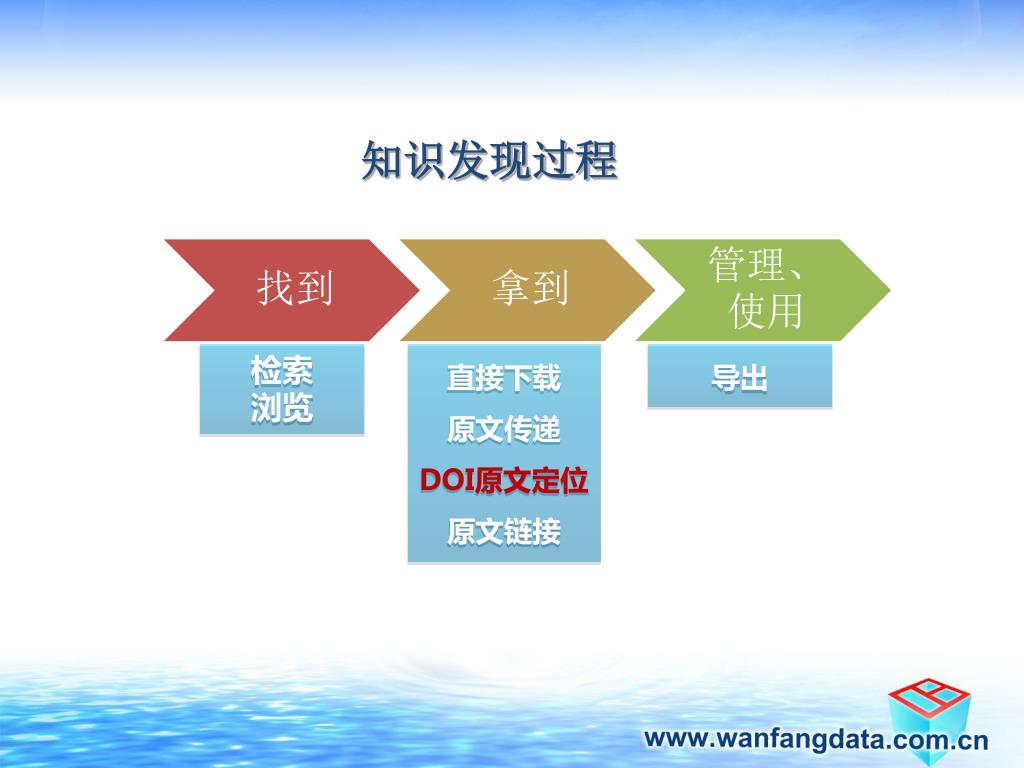 知识发现过程

找到

拿到

管理、使用

检索
浏览

直接下载
原文传递
DOI原文定位
原文链接

导出

www.wanfangdata.com.cn